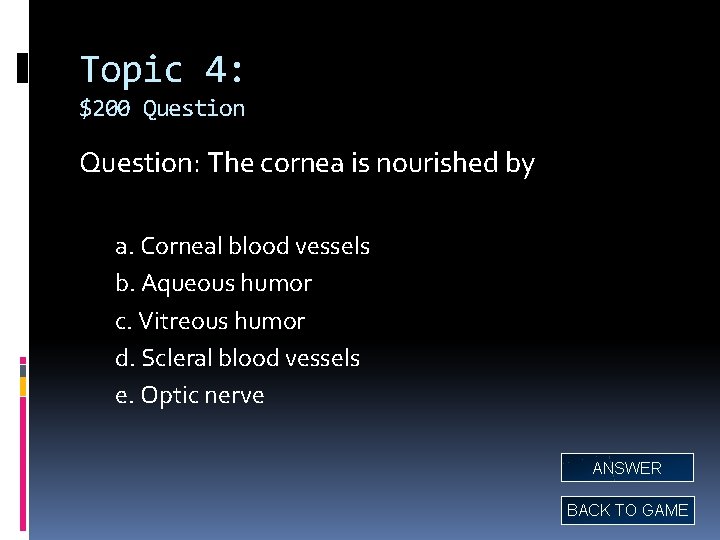 Topic 4:
\$200 Question

Question: The cornea is nourished by

a. Corneal blood vessels
b. Aqueous humor
c. Vitreous humor
d. Scleral blood vessels
e. Optic nerve

ANSWER

BACK TO GAME